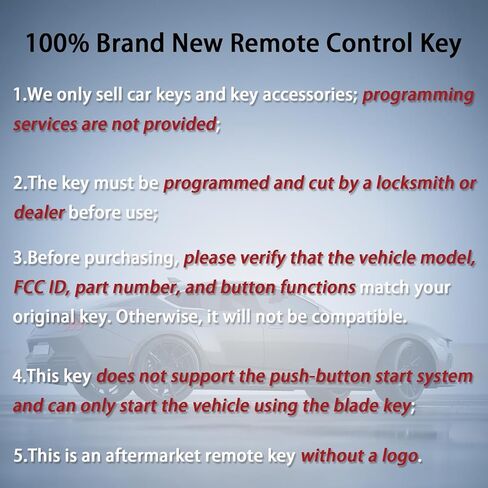 100% Brand New Remote Control Key

1.We only sell car keys and key accessories; programming services are not provided;

2.The key must be programmed and cut by a locksmith or dealer before use;

3.Before purchasing, please verify that the vehicle model, FCC ID, part number, and button functions match your original key. Otherwise, it will not be compatible.

4.This key does not support the push-button start system and can only start the vehicle using the blade key;

5.This is an aftermarket remote key without a logo.